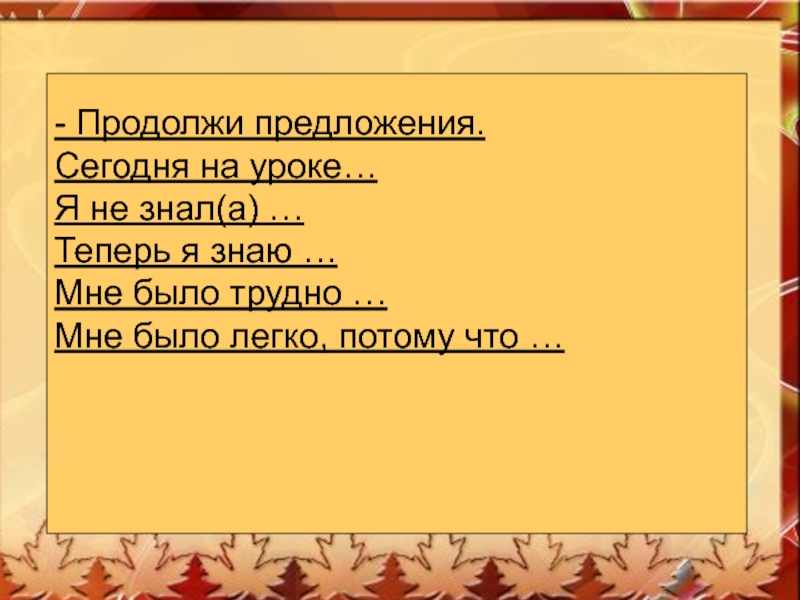 - Продолжи предложения.
Сегодня на уроке…
Я не знал(а) …
Теперь я знаю …
Мне было трудно …
Мне было легко, потому что …